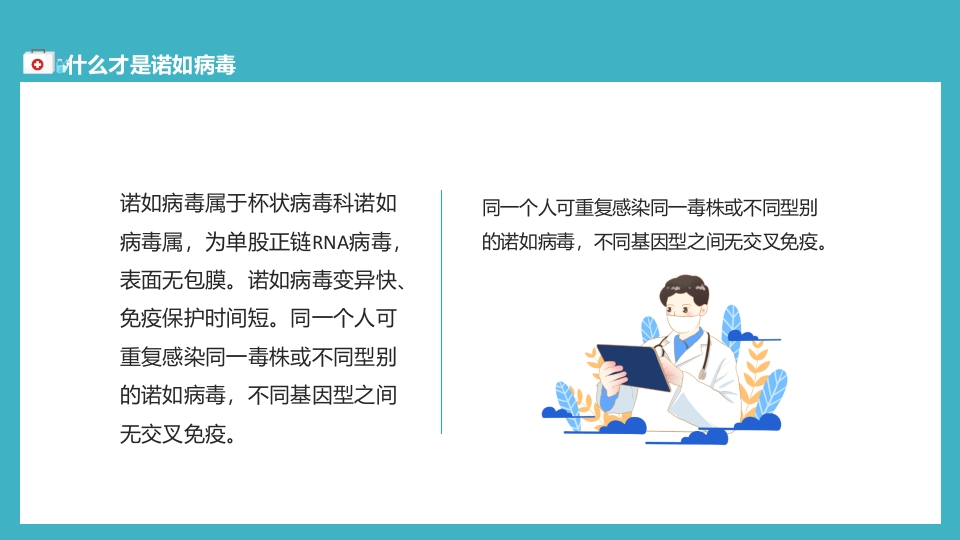 什么才是诺如病毒

诺如病毒属于杯状病毒科诺如病毒属，为单股正链RNA病毒，表面无包膜。诺如病毒变异快、免疫保护时间短。同一个人可重复感染同一毒株或不同型别的诺如病毒，不同基因型之间无交叉免疫。

同一个人可重复感染同一毒株或不同型别的诺如病毒，不同基因型之间无交叉免疫。